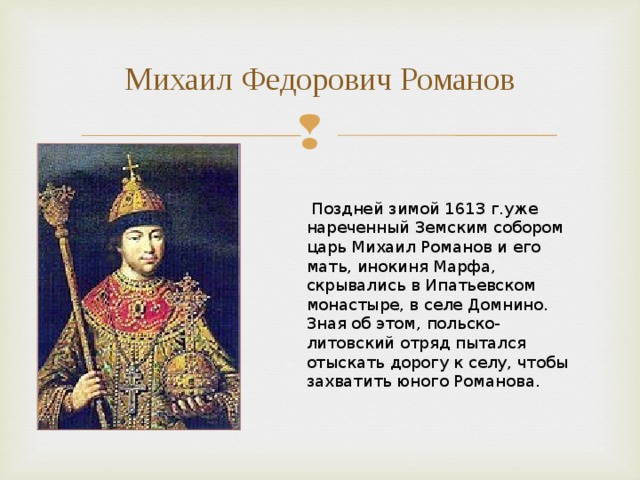 Михаил Федорович Романов

Поздней зимой 1613 г.уже нареченный Земским собором царь Михаил Романов и его мать, инокиня Марфа, скрывались в Ипатьевском монастыре, в селе Домнино. Зная об этом, польско-литовский отряд пытался отыскать дорогу к селу, чтобы захватить юного Романова.